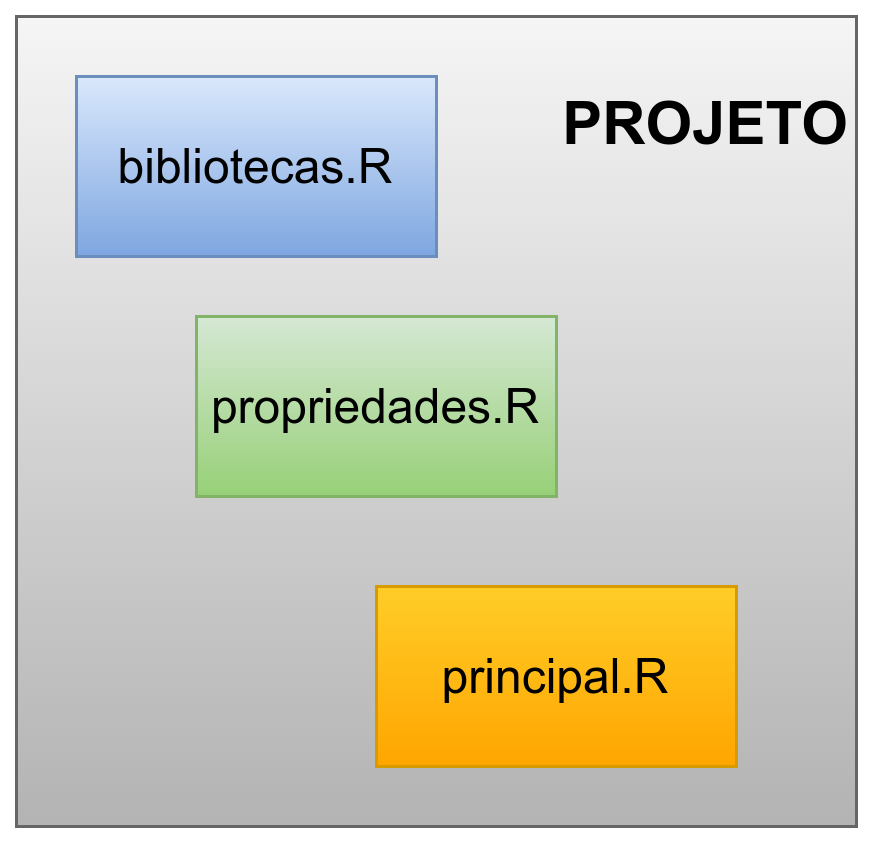 PROJETO

bibliotecas.R

propriedades.R

principal.R